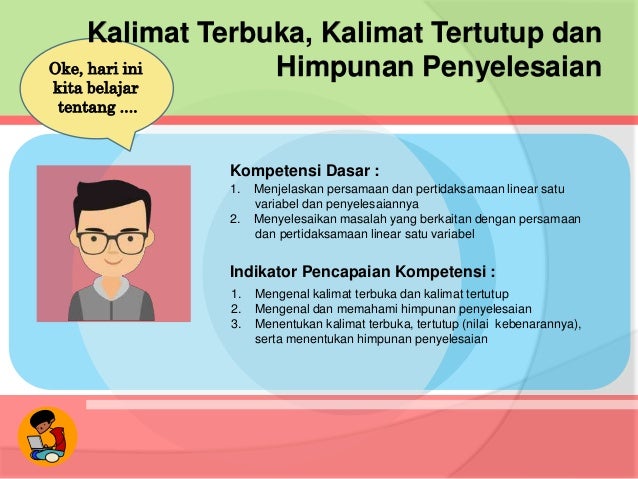 Kalimat Terbuka, Kalimat Tertutup dan Himpunan Penyelesaian

Oke, hari ini kita belajar tentang ....

Kompetensi Dasar :
1. Menjelaskan persamaan dan pertidaksamaan linear satu variabel dan penyelesaiannya
2. Menyelesaikan masalah yang berkaitan dengan persamaan dan pertidaksamaan linear satu variabel

Indikator Pencapaian Kompetensi :
1. Mengenal kalimat terbuka dan kalimat tertutup
2. Mengenal dan memahami himpunan penyelesaian
3. Menentukan kalimat terbuka, tertutup (nilai kebenarannya), serta menentukan himpunan penyelesaian